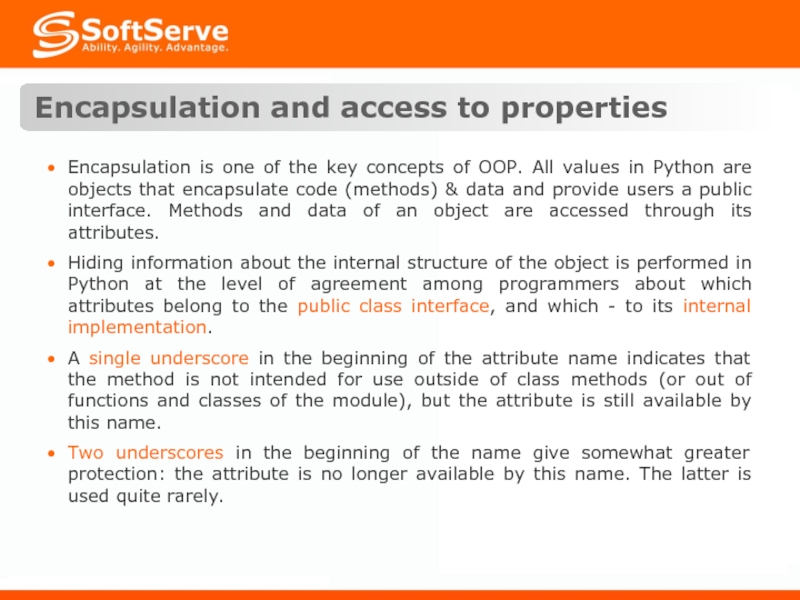 SoftServe
Ability. Agility. Advantage.

Encapsulation and access to properties

• Encapsulation is one of the key concepts of OOP. All values in Python are objects that encapsulate code (methods) & data and provide users a public interface. Methods and data of an object are accessed through its attributes.

• Hiding information about the internal structure of the object is performed in Python at the level of agreement among programmers about which attributes belong to the public class interface, and which - to its internal implementation.

• A single underscore in the beginning of the attribute name indicates that the method is not intended for use outside of class methods (or out of functions and classes of the module), but the attribute is still available by this name.

• Two underscores in the beginning of the name give somewhat greater protection: the attribute is no longer available by this name. The latter is used quite rarely.